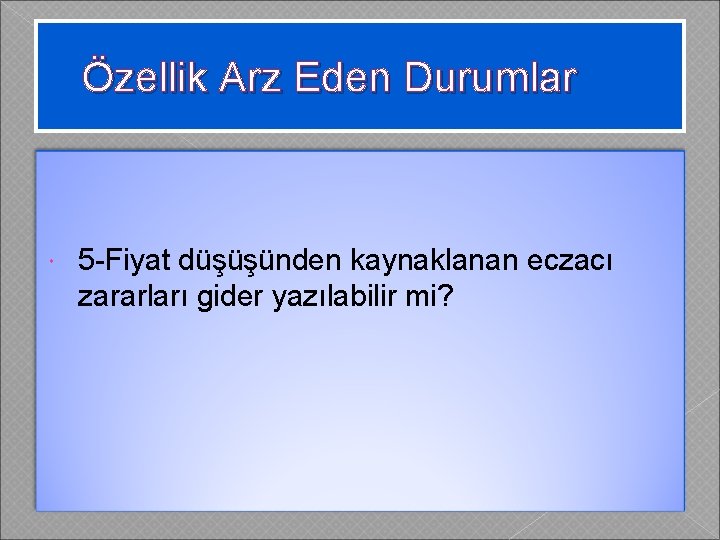 Özellik Arz Eden Durumlar

5-Fiyat düşüşünden kaynaklanan eczacı zararları gider yazılabilir mi?